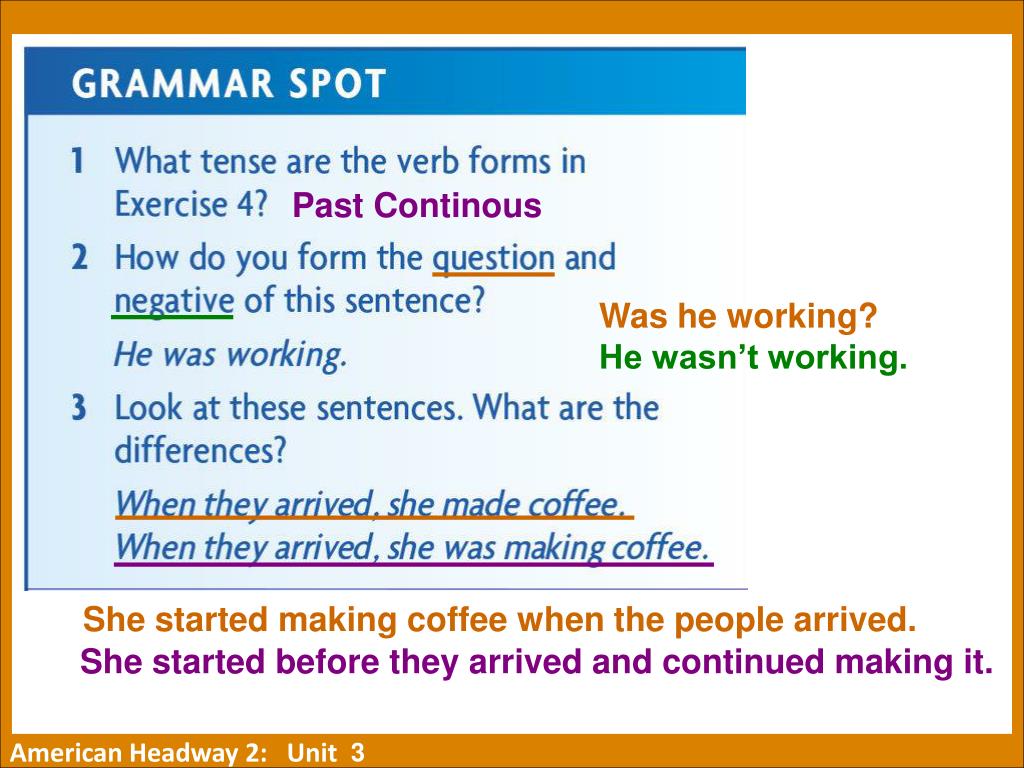 GRAMMAR SPOT

1 What tense are the verb forms in Exercise 4? Past Continous

2 How do you form the question and negative of this sentence?

He was working.

Was he working?
He wasn't working.

3 Look at these sentences. What are the differences?

When they arrived, she made coffee.
When they arrived, she was making coffee.

She started making coffee when the people arrived.
She started before they arrived and continued making it.

American Headway 2: Unit 3